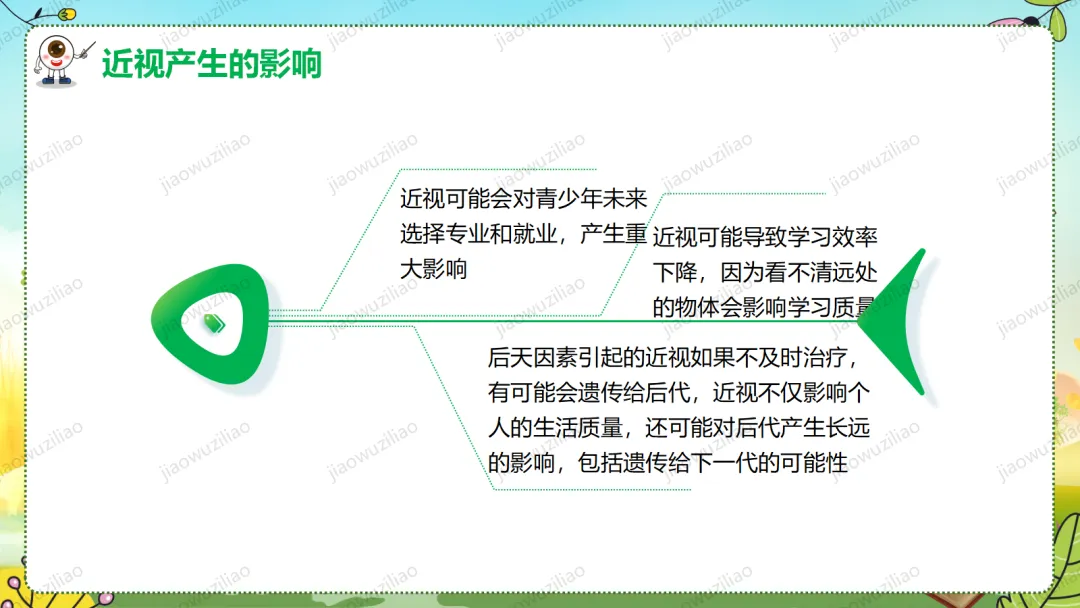 近视产生的影响

近视可能会对青少年未来选择专业和就业，产生重大影响

近视可能导致学习效率下降，因为看不清远处的物体会影响学习质量

后天因素引起的近视如果不及时治疗，有可能会遗传给后代，近视不仅影响个人的生活质量，还可能对后代产生长远的影响，包括遗传给下一代的可能性

jiaowuziliao